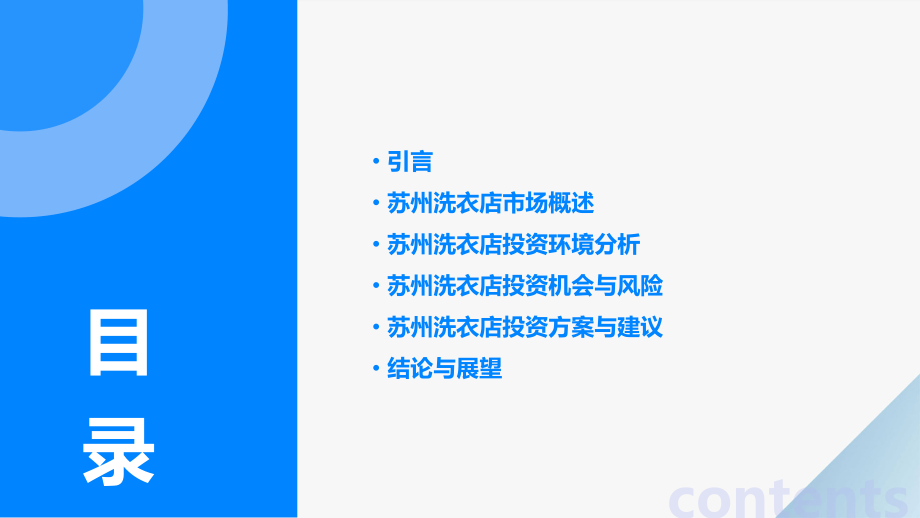 目录

• 引言
• 苏州洗衣店市场概述
• 苏州洗衣店投资环境分析
• 苏州洗衣店投资机会与风险
• 苏州洗衣店投资方案与建议
• 结论与展望

contents